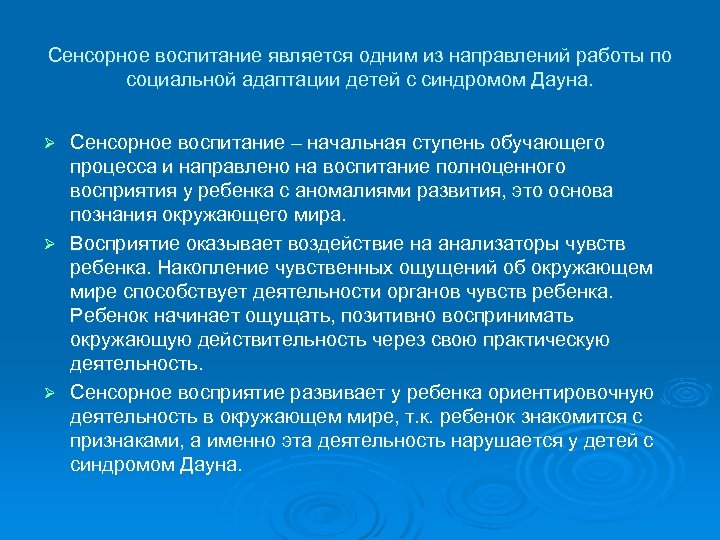 Сенсорное воспитание является одним из направлений работы по социальной адаптации детей с синдромом Дауна.

➢ Сенсорное воспитание – начальная ступень обучающего процесса и направлено на воспитание полноценного восприятия у ребенка с аномалиями развития, это основа познания окружающего мира.

➢ Восприятие оказывает воздействие на анализаторы чувств ребенка. Накопление чувственных ощущений об окружающем мире способствует деятельности органов чувств ребенка. Ребенок начинает ощущать, позитивно воспринимать окружающую действительность через свою практическую деятельность.

➢ Сенсорное восприятие развивает у ребенка ориентировочную деятельность в окружающем мире, т.к. ребенок знакомится с признаками, а именно эта деятельность нарушается у детей с синдромом Дауна.